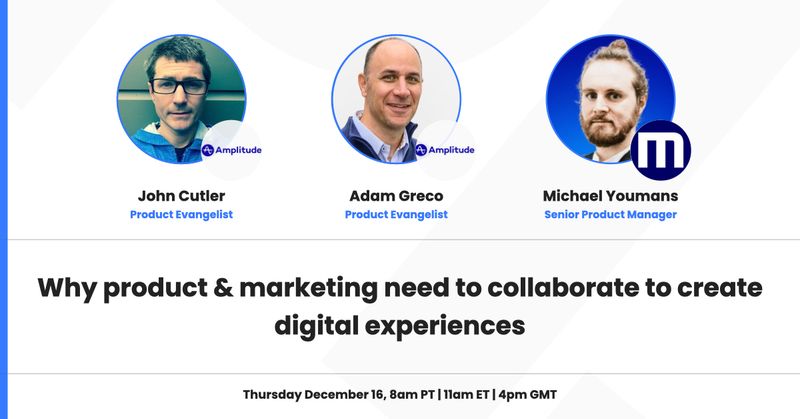 Amplitude
John Cutler
Product Evangelist

Amplitude
Adam Greco
Product Evangelist

m
Michael Youmans
Senior Product Manager

Why product & marketing need to collaborate to create digital experiences

Thursday December 16, 8am PT | 11am ET | 4pm GMT